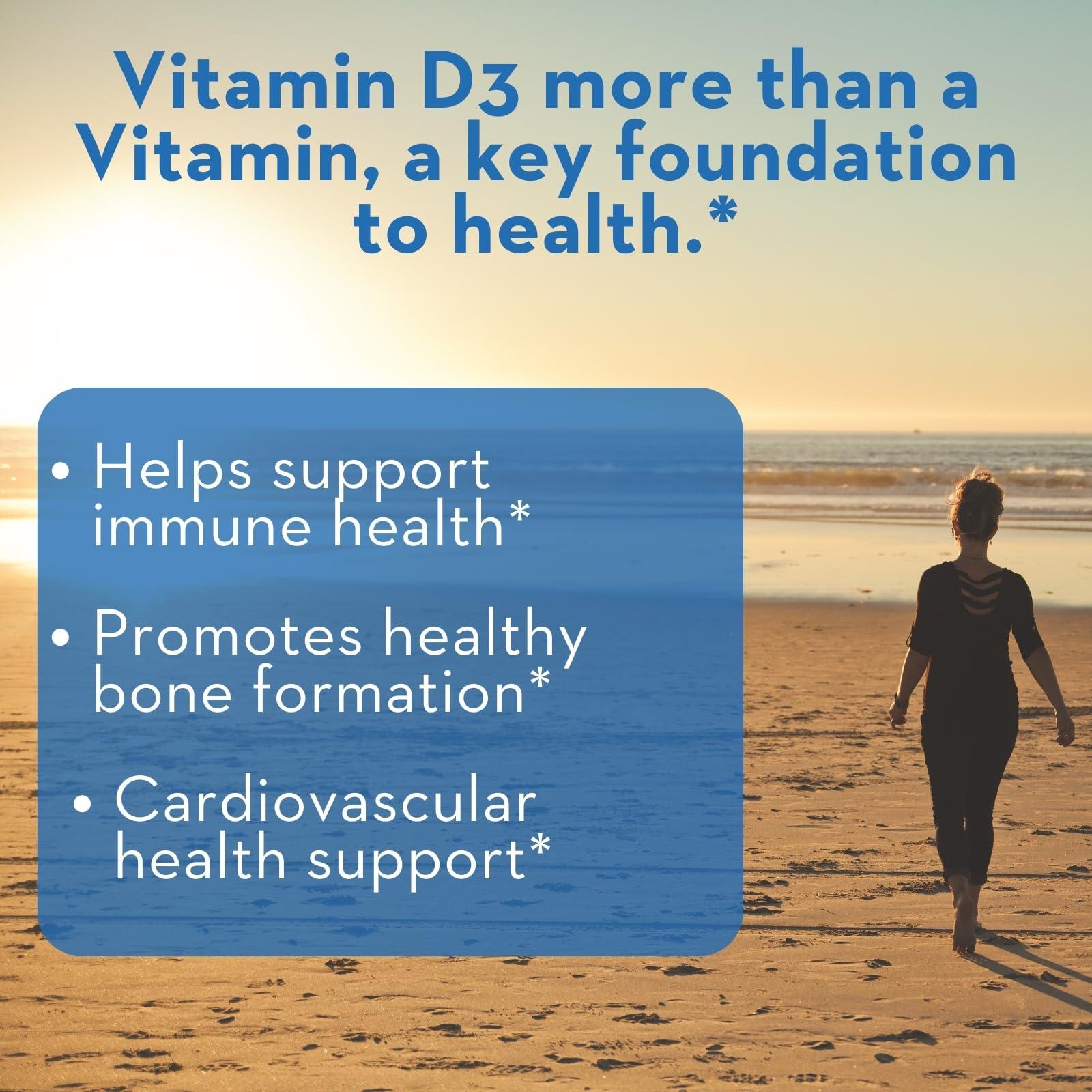 Vitamin D3 more than a Vitamin, a key foundation to health.*

• Helps support immune health*

• Promotes healthy bone formation*

• Cardiovascular health support*